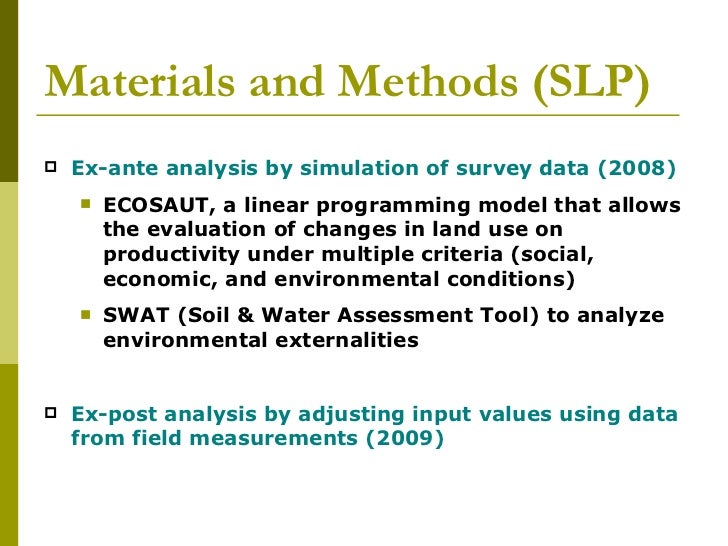 Materials and Methods (SLP)

Ex-ante analysis by simulation of survey data (2008)

ECOSAUT, a linear programming model that allows the evaluation of changes in land use on productivity under multiple criteria (social, economic, and environmental conditions)

SWAT (Soil & Water Assessment Tool) to analyze environmental externalities

Ex-post analysis by adjusting input values using data from field measurements (2009)